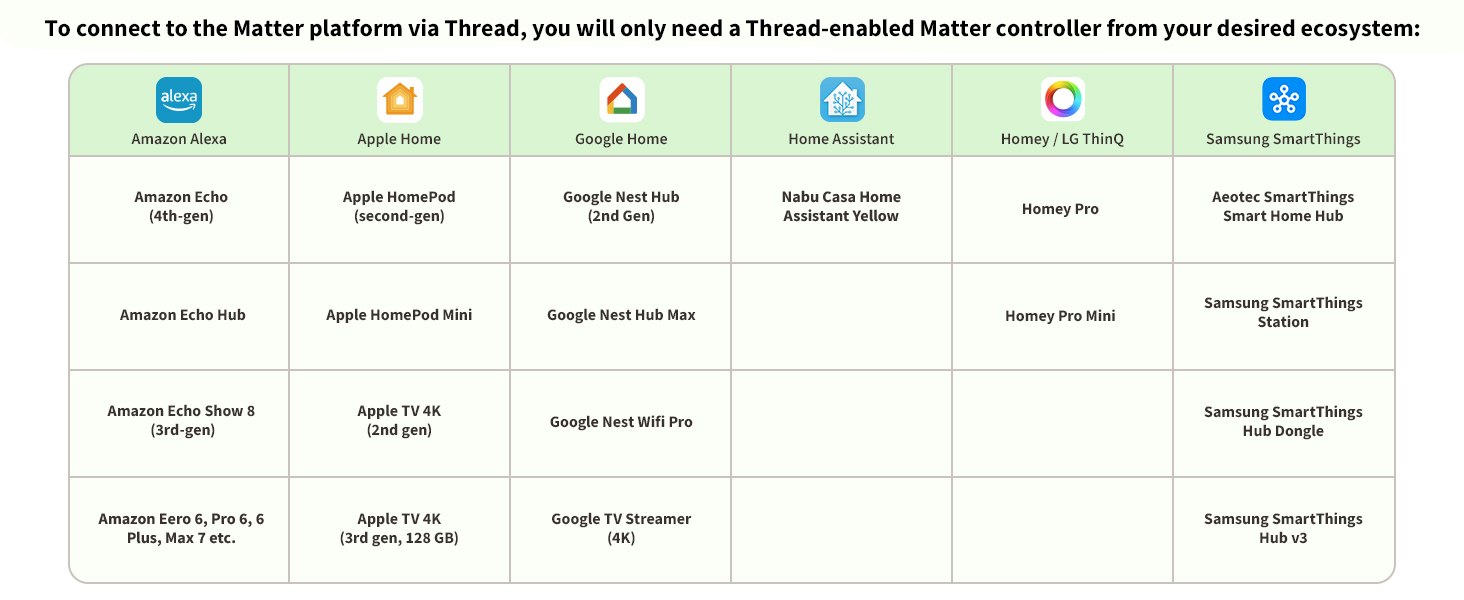 To connect to the Matter platform via Thread, you will only need a Thread-enabled Matter controller from your desired ecosystem:

| alexa Amazon Alexa | Apple Home | Google Home | Home Assistant | Homey / LG ThinQ | Samsung SmartThings |
|---|---|---|---|---|---|
| Amazon Echo (4th-gen) | Apple HomePod (second-gen) | Google Nest Hub (2nd Gen) | Nabu Casa Home Assistant Yellow | Homey Pro | Aeotec SmartThings Smart Home Hub |
| Amazon Echo Hub | Apple HomePod Mini | Google Nest Hub Max | | Homey Pro Mini | Samsung SmartThings Station |
| Amazon Echo Show 8 (3rd-gen) | Apple TV 4K (2nd gen) | Google Nest Wifi Pro | | | Samsung SmartThings Hub Dongle |
| Amazon Eero 6, Pro 6, 6 Plus, Max 7 etc. | Apple TV 4K (3rd gen, 128 GB) | Google TV Streamer (4K) | | | Samsung SmartThings Hub v3 |